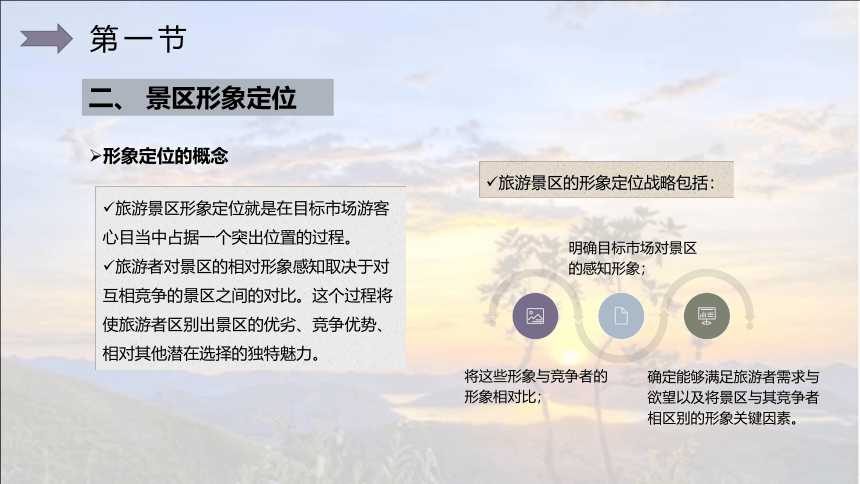 第一节

二、 景区形象定位

➢形象定位的概念

✓旅游景区形象定位就是在目标市场游客心目当中占据一个突出位置的过程。
✓旅游者对景区的相对形象感知取决于对互相竞争的景区之间的对比。这个过程将使旅游者区别出景区的优劣、竞争优势、相对其他潜在选择的独特魅力。

✓旅游景区的形象定位战略包括：

明确目标市场对景区的感知形象；

将这些形象与竞争者的形象相对比；

确定能够满足旅游者需求与欲望以及将景区与其竞争者相区别的形象关键因素。